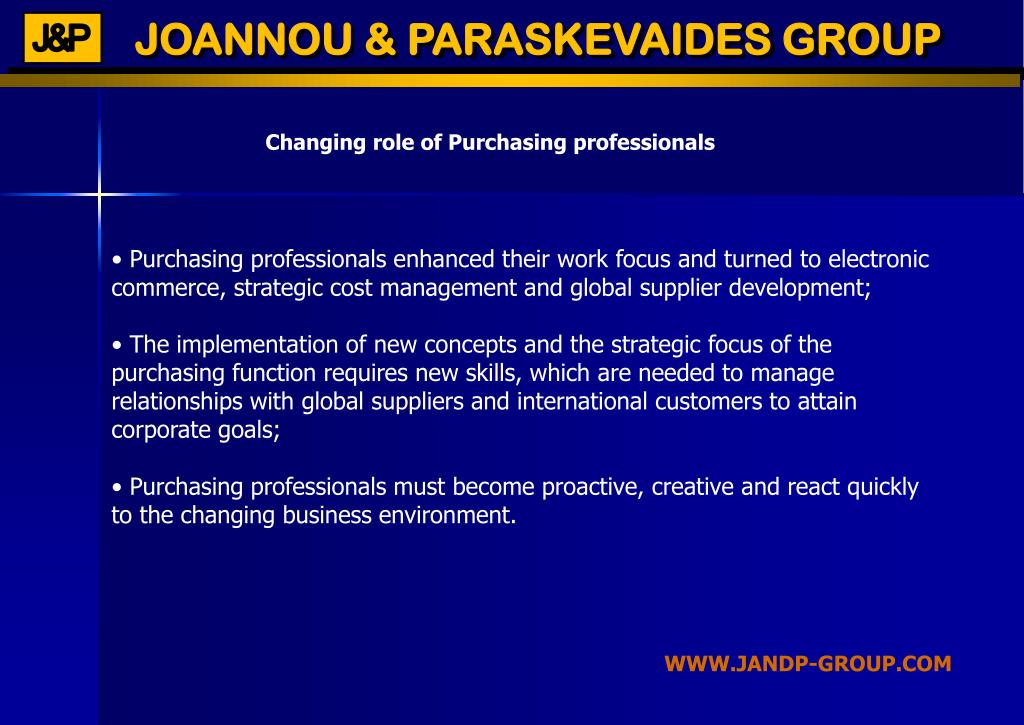 J&P JOANNOU & PARASKEVAIDES GROUP

Changing role of Purchasing professionals

• Purchasing professionals enhanced their work focus and turned to electronic commerce, strategic cost management and global supplier development;

• The implementation of new concepts and the strategic focus of the purchasing function requires new skills, which are needed to manage relationships with global suppliers and international customers to attain corporate goals;

• Purchasing professionals must become proactive, creative and react quickly to the changing business environment.

WWW.JANDP-GROUP.COM